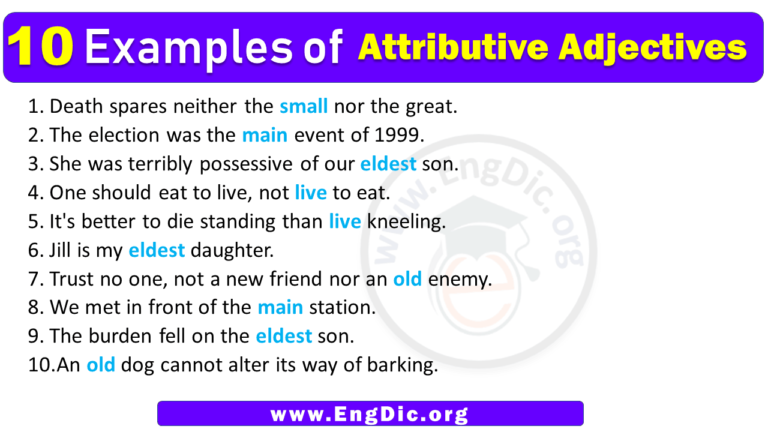 10 Examples of Attributive Adjectives

1. Death spares neither the small nor the great.
2. The election was the main event of 1999.
3. She was terribly possessive of our eldest son.
4. One should eat to live, not live to eat.
5. It's better to die standing than live kneeling.
6. Jill is my eldest daughter.
7. Trust no one, not a new friend nor an old enemy.
8. We met in front of the main station.
9. The burden fell on the eldest son.
10.An old dog cannot alter its way of barking.

www.EngDic.org

www.EngDic.org